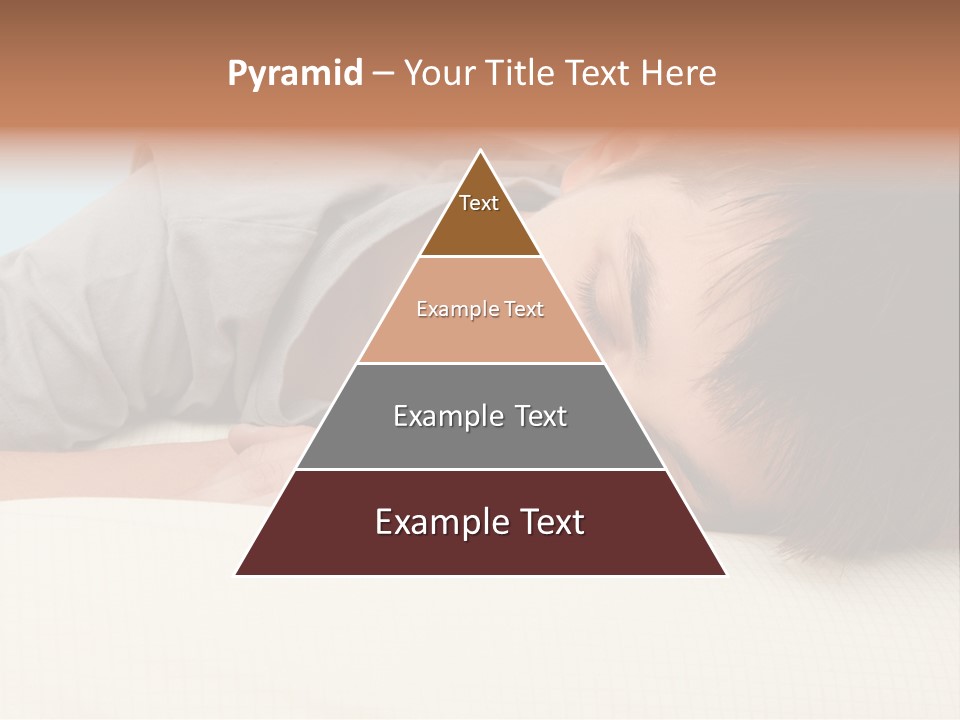 Pyramid – Your Title Text Here

Text

Example Text

Example Text

Example Text